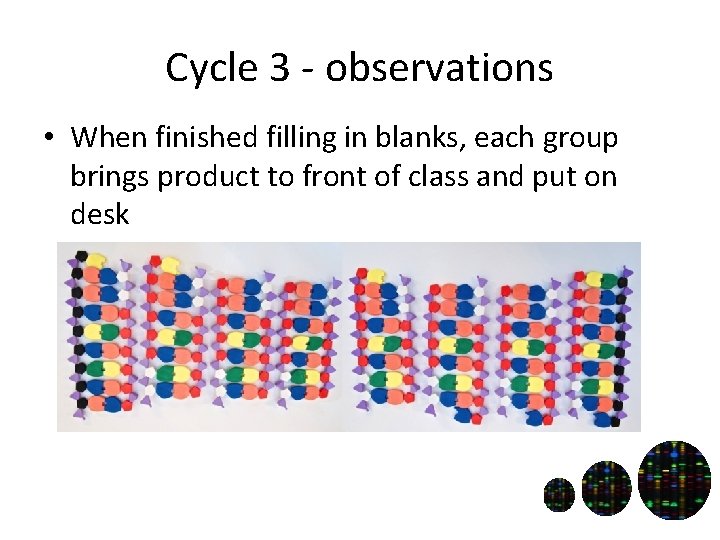 Cycle 3 - observations

• When finished filling in blanks, each group brings product to front of class and put on desk